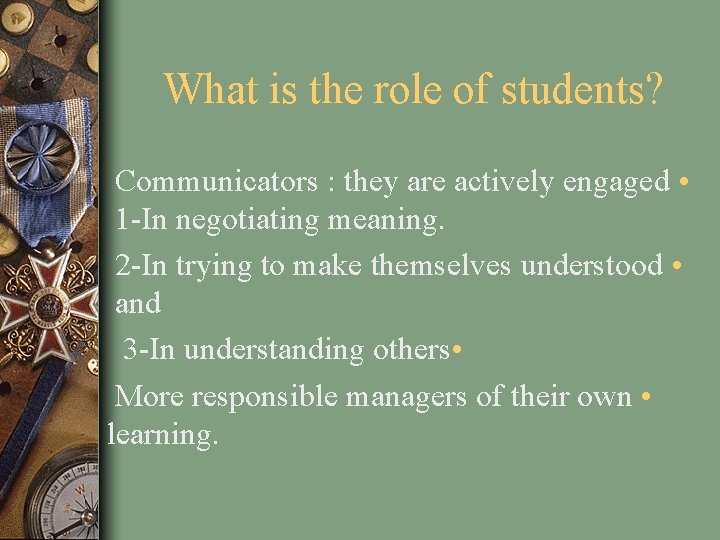 What is the role of students?

Communicators : they are actively engaged •
1-In negotiating meaning.

2-In trying to make themselves understood • and

3-In understanding others•

More responsible managers of their own • learning.